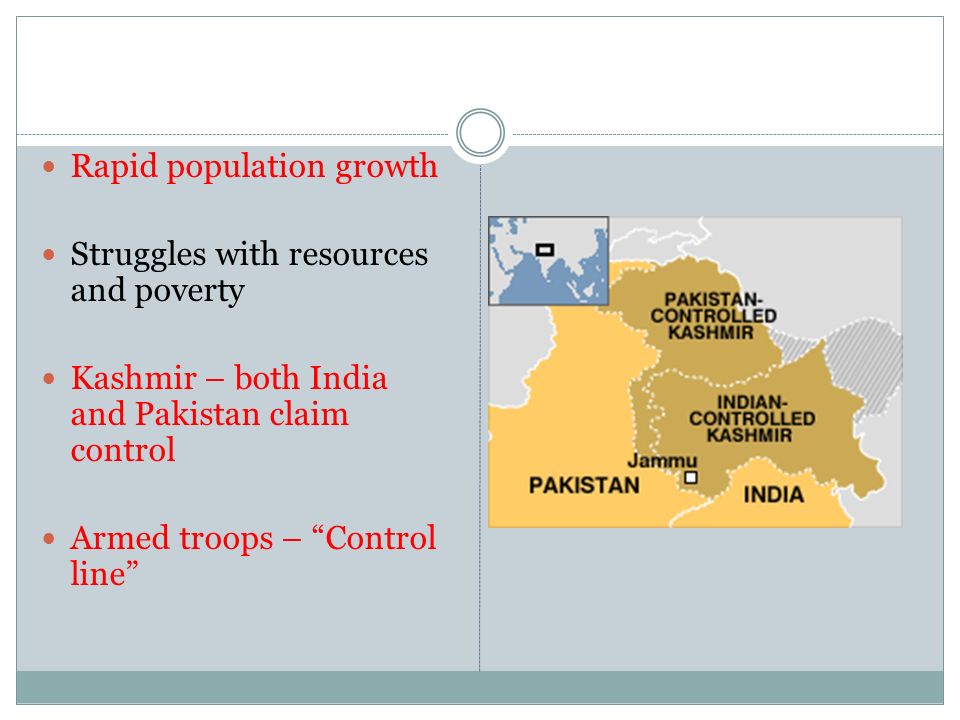 Rapid population growth

Struggles with resources and poverty

Kashmir – both India and Pakistan claim control

Armed troops – “Control line”

PAKISTAN-CONTROLLED KASHMIR

INDIAN-CONTROLLED KASHMIR

Jammu

PAKISTAN

INDIA